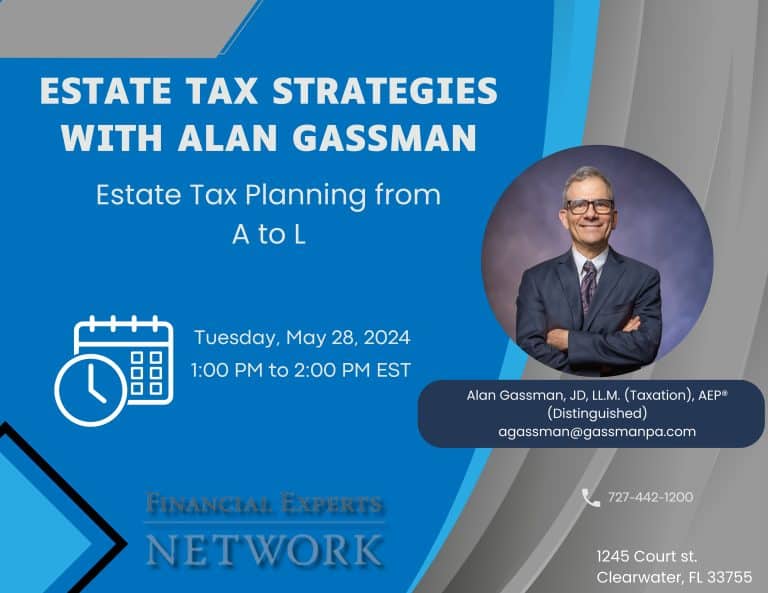 ESTATE TAX STRATEGIES WITH ALAN GASSMAN

Estate Tax Planning from A to L

Tuesday, May 28, 2024
1:00 PM to 2:00 PM EST

Alan Gassman, JD, LL.M. (Taxation), AEP® (Distinguished)
agassman@gassmanpa.com

FINANCIAL EXPERTS
NETWORK

727-442-1200

1245 Court st.
Clearwater, FL 33755